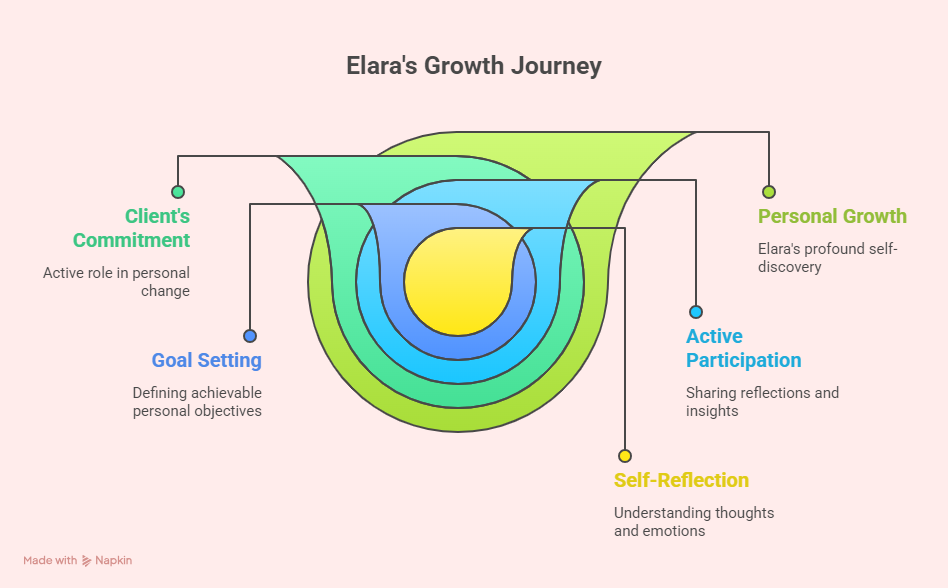 Elara's Growth Journey

Client's Commitment

Active role in personal change

Goal Setting

Defining achievable personal objectives

Personal Growth

Elara's profound self-discovery

Active Participation

Sharing reflections and insights

Self-Reflection

Understanding thoughts and emotions

Made with Napkin